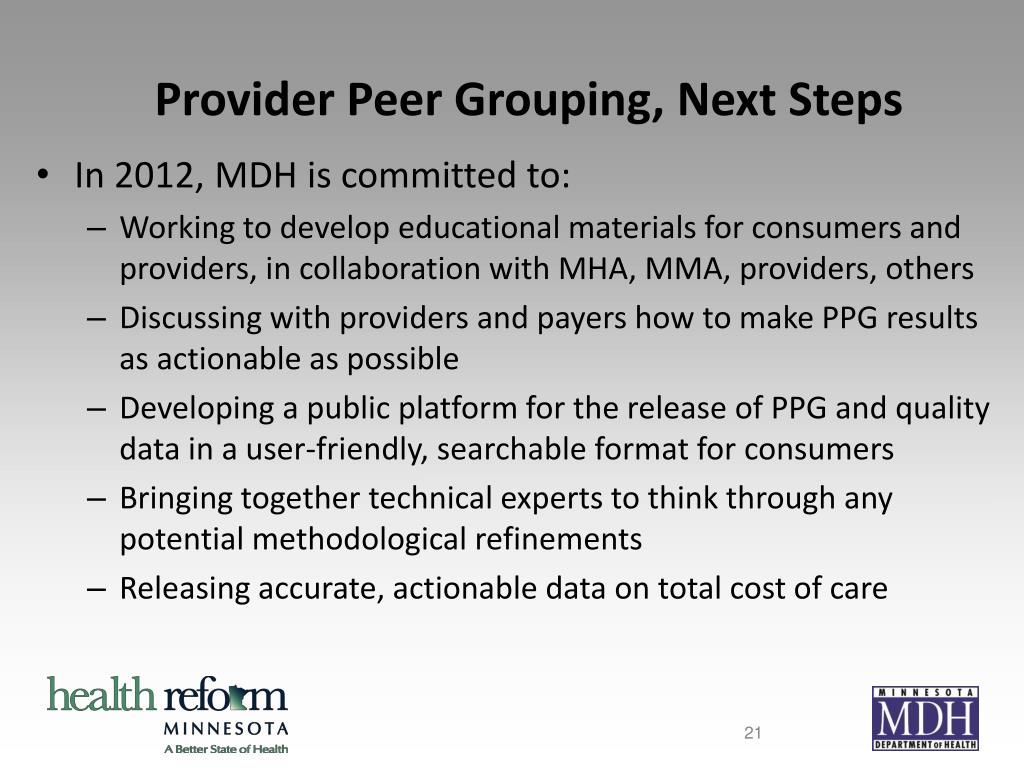 Provider Peer Grouping, Next Steps

• In 2012, MDH is committed to:

– Working to develop educational materials for consumers and providers, in collaboration with MHA, MMA, providers, others

– Discussing with providers and payers how to make PPG results as actionable as possible

– Developing a public platform for the release of PPG and quality data in a user-friendly, searchable format for consumers

– Bringing together technical experts to think through any potential methodological refinements

– Releasing accurate, actionable data on total cost of care

health reform
MINNESOTA
A Better State of Health

21

MINNESOTA
MDH
DEPARTMENT OF HEALTH